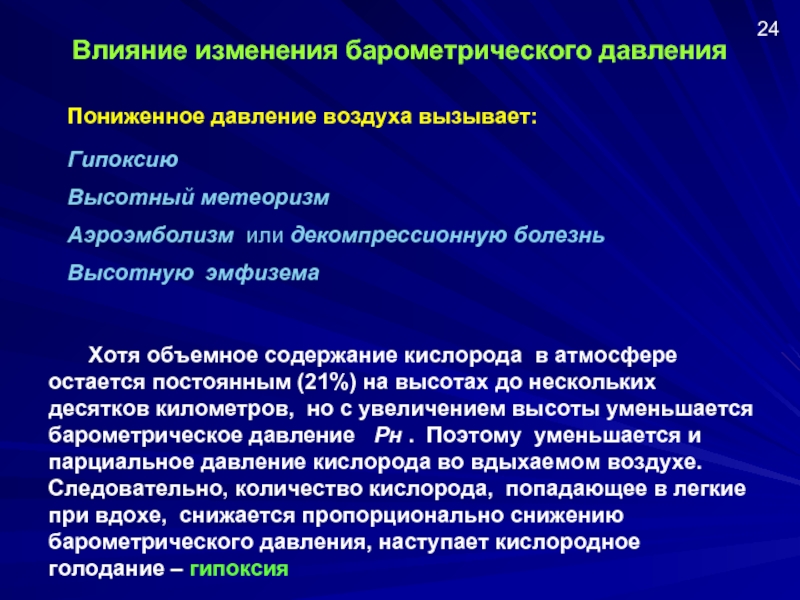 24

Влияние изменения барометрического давления

Пониженное давление воздуха вызывает:

Гипоксию

Высотный метеоризм

Аэроэмболизм или декомпрессионную болезнь

Высотную эмфизема

Хотя объемное содержание кислорода в атмосфере остается постоянным (21%) на высотах до нескольких десятков километров, но с увеличением высоты уменьшается барометрическое давление Рн . Поэтому уменьшается и парциальное давление кислорода во вдыхаемом воздухе. Следовательно, количество кислорода, попадающее в легкие при вдохе, снижается пропорционально снижению барометрического давления, наступает кислородное голодание – гипоксия